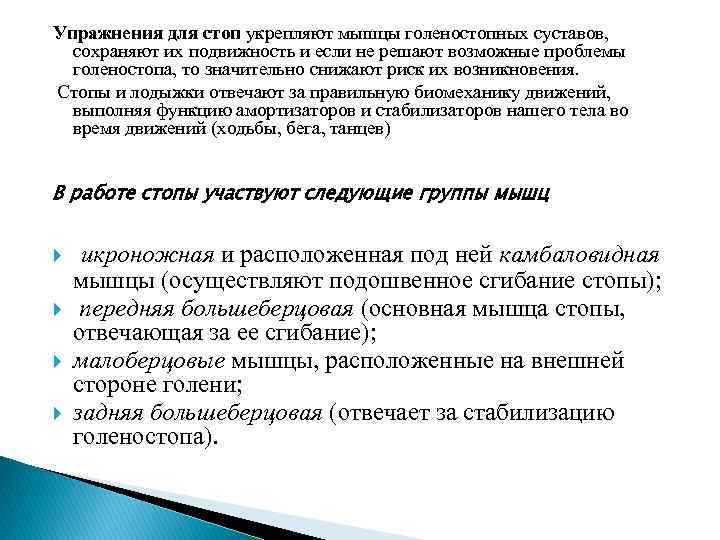 Упражнения для стоп укрепляют мышцы голеностопных суставов, сохраняют их подвижность и если не решают возможные проблемы голеностопа, то значительно снижают риск их возникновения.

Стопы и лодыжки отвечают за правильную биомеханику движений, выполняя функцию амортизаторов и стабилизаторов нашего тела во время движений (ходьбы, бега, танцев)

В работе стопы участвуют следующие группы мышц

икроножная и расположенная под ней камбаловидная мышцы (осуществляют подошвенное сгибание стопы);

передняя большеберцовая (основная мышца стопы, отвечающая за ее сгибание);

малоберцовые мышцы, расположенные на внешней стороне голени;

задняя большеберцовая (отвечает за стабилизацию голеностопа).